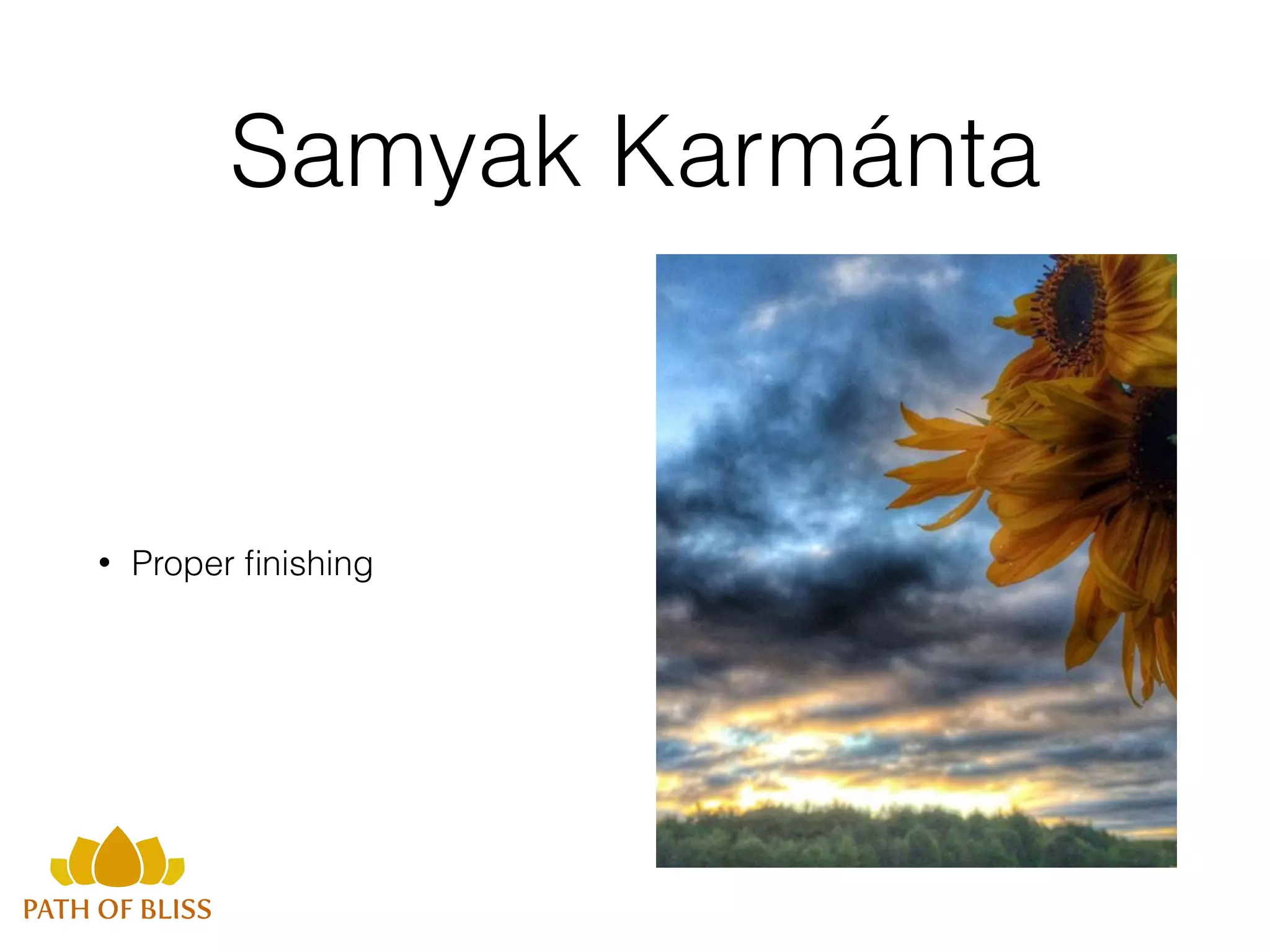 Samyak Karmánta

• Proper finishing

PATH OF BLISS